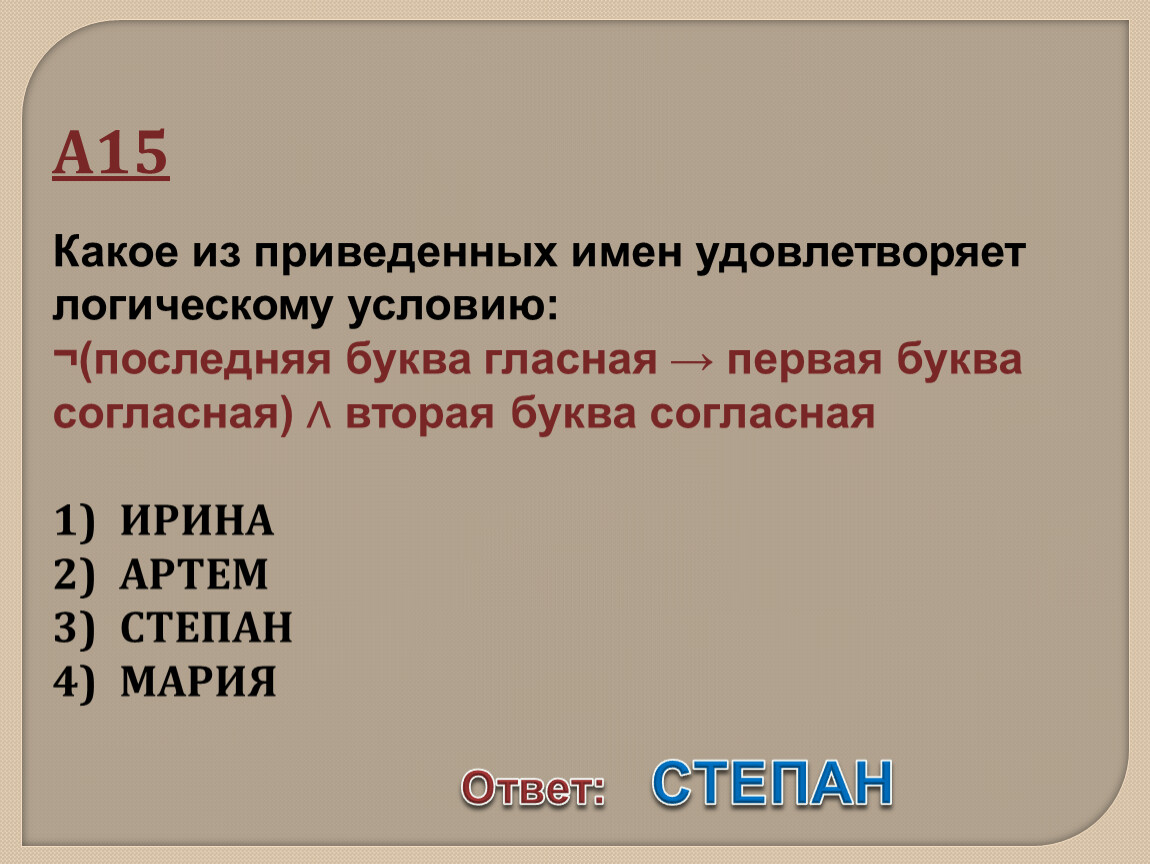 А15

Какое из приведенных имен удовлетворяет логическому условию:
¬(последняя буква гласная → первая буква согласная) ∧ вторая буква согласная

1) ИРИНА
2) АРТЕМ
3) СТЕПАН
4) МАРИЯ

Ответ: СТЕПАН